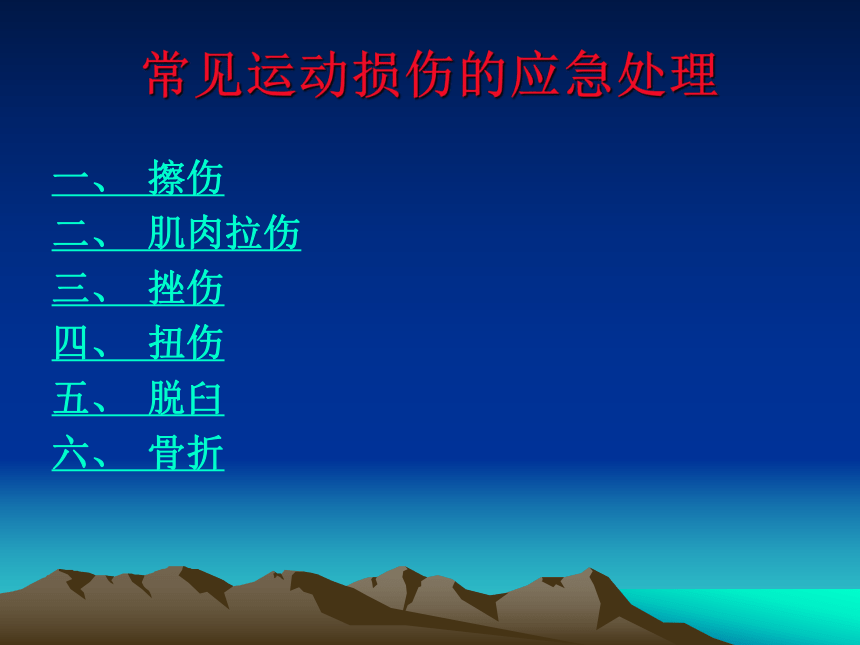 常见运动损伤的应急处理

一、 擦伤
二、 肌肉拉伤
三、 挫伤
四、 扭伤
五、 脱臼
六、 骨折